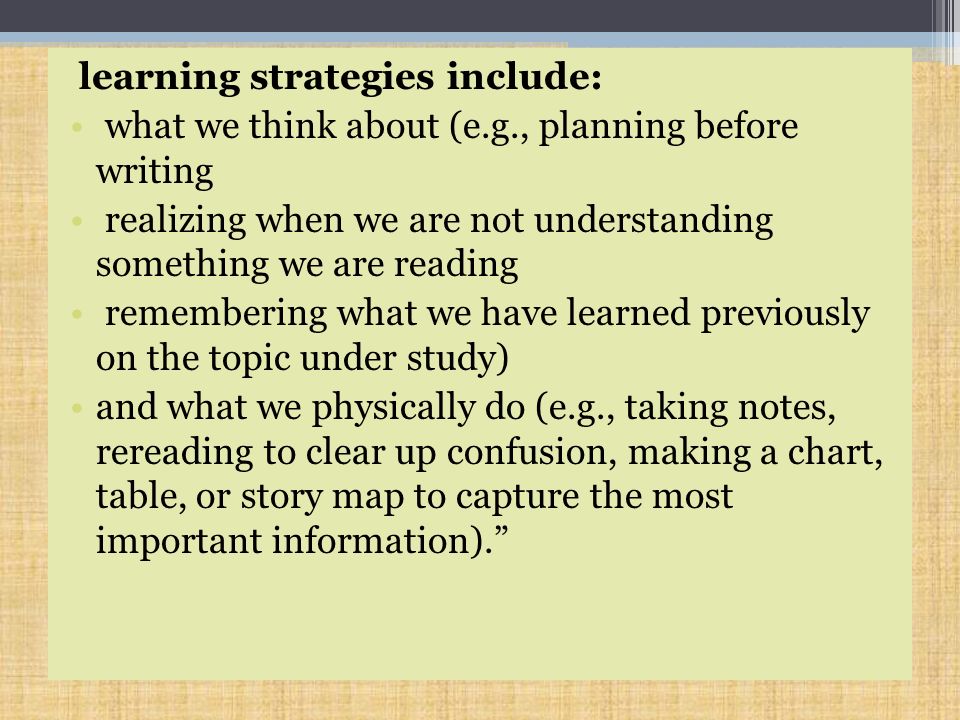 learning strategies include:

• what we think about (e.g., planning before writing
• realizing when we are not understanding something we are reading
• remembering what we have learned previously on the topic under study)
• and what we physically do (e.g., taking notes, rereading to clear up confusion, making a chart, table, or story map to capture the most important information).”